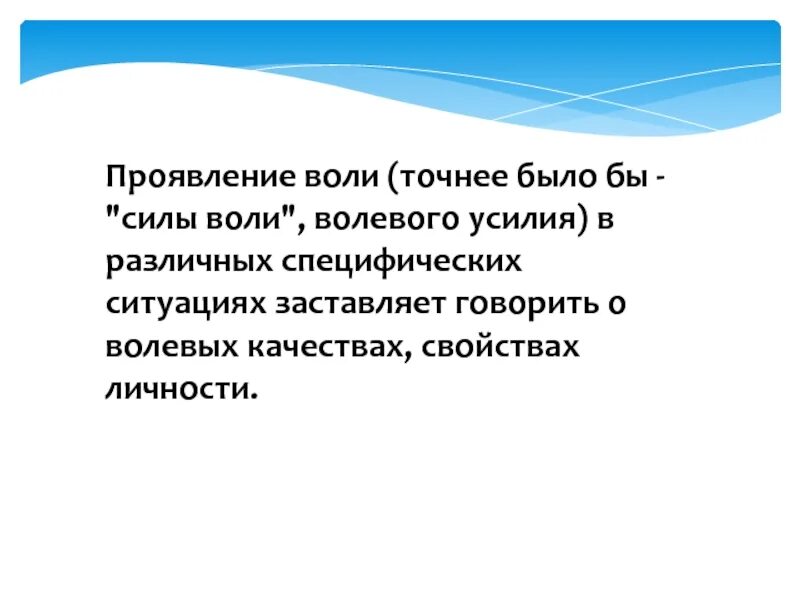 Проявление воли (точнее было бы - "силы воли", волевого усилия) в различных специфических ситуациях заставляет говорить о волевых качествах, свойствах личности.